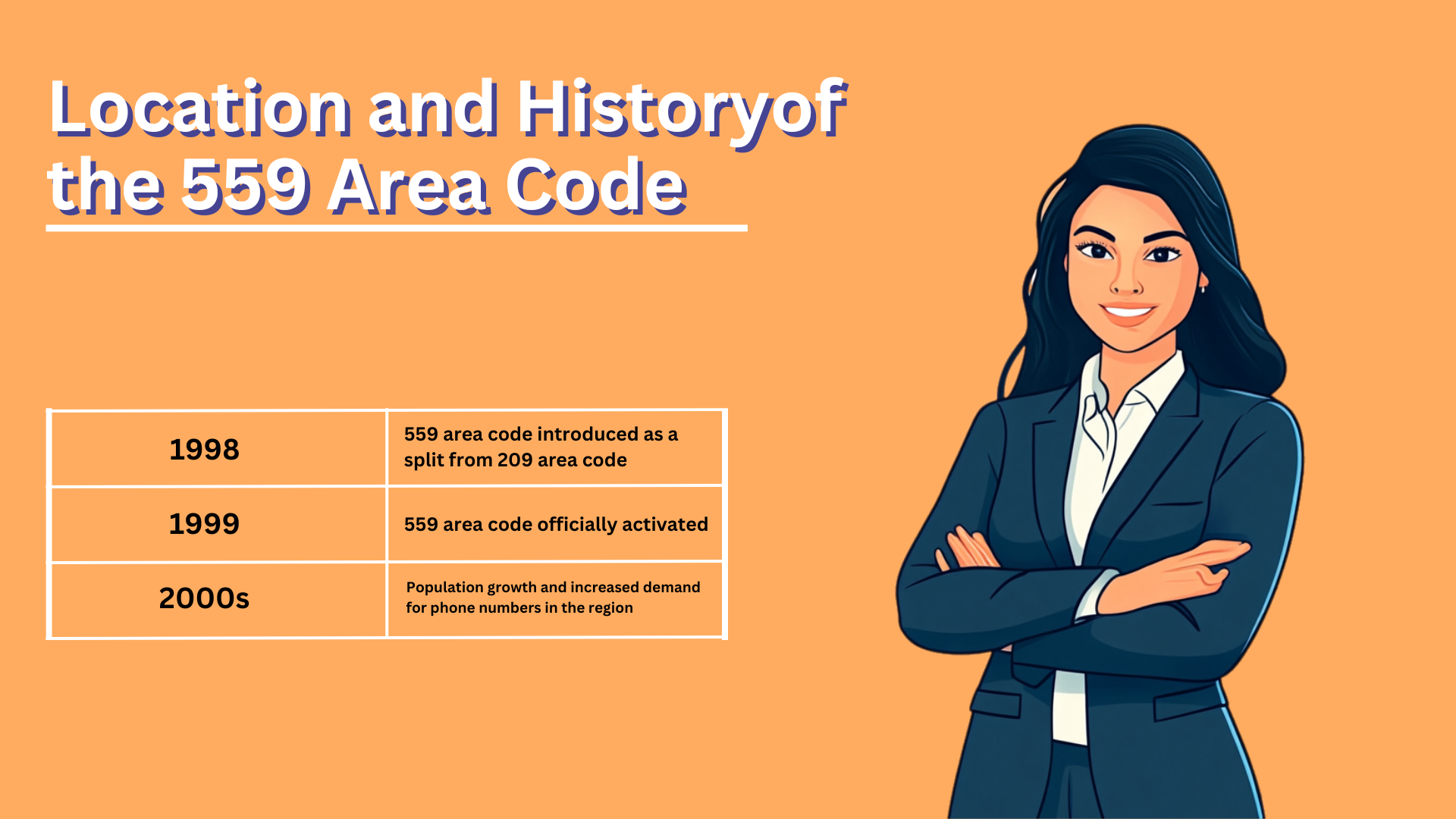 Location and Historyof the 559 Area Code

| 1998 | 559 area code introduced as a split from 209 area code |
|---|---|
| 1999 | 559 area code officially activated |
| 2000s | Population growth and increased demand for phone numbers in the region |